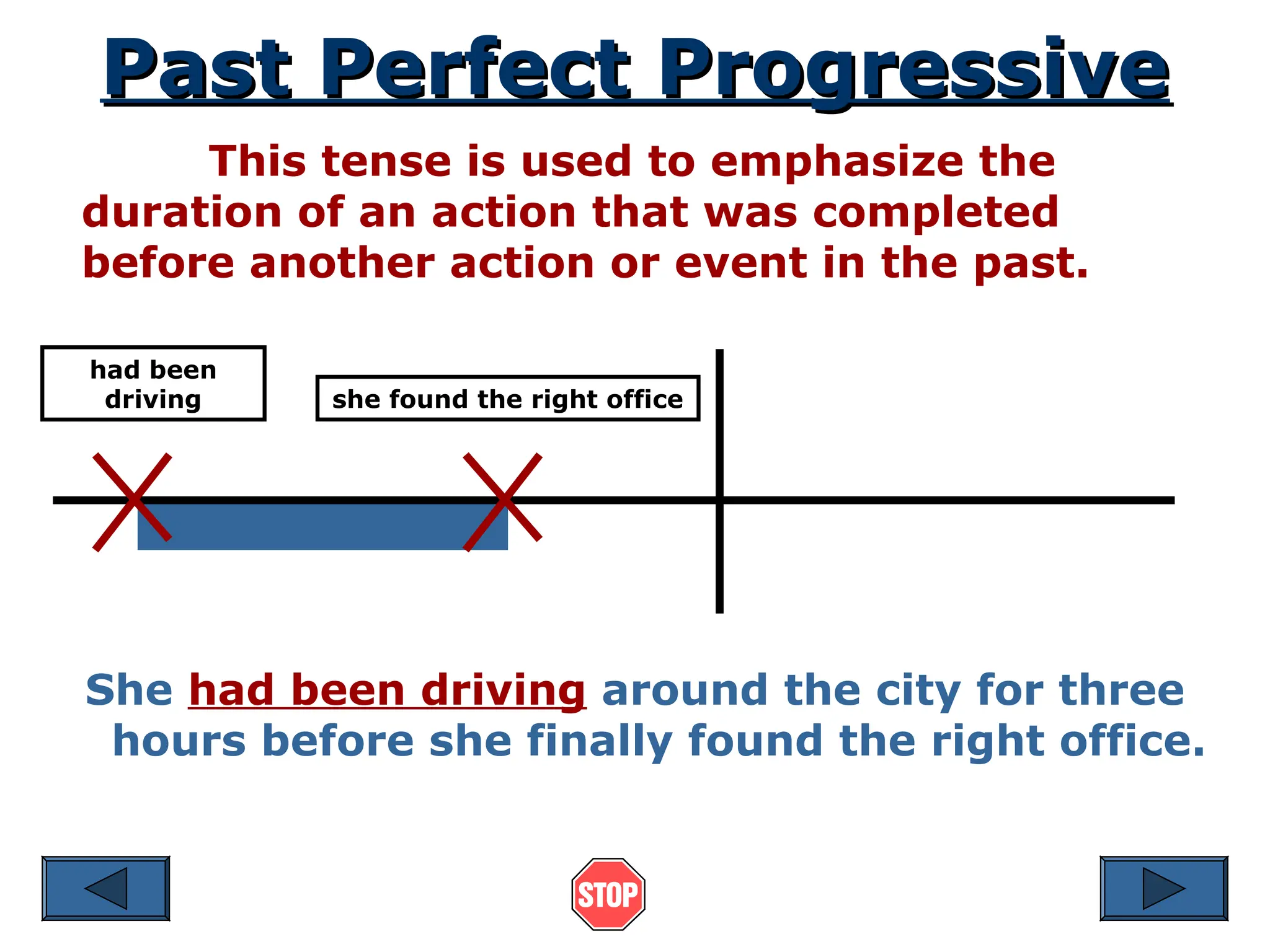 Past Perfect Progressive

This tense is used to emphasize the duration of an action that was completed before another action or event in the past.

had been driving

she found the right office

She had been driving around the city for three hours before she finally found the right office.

STOP